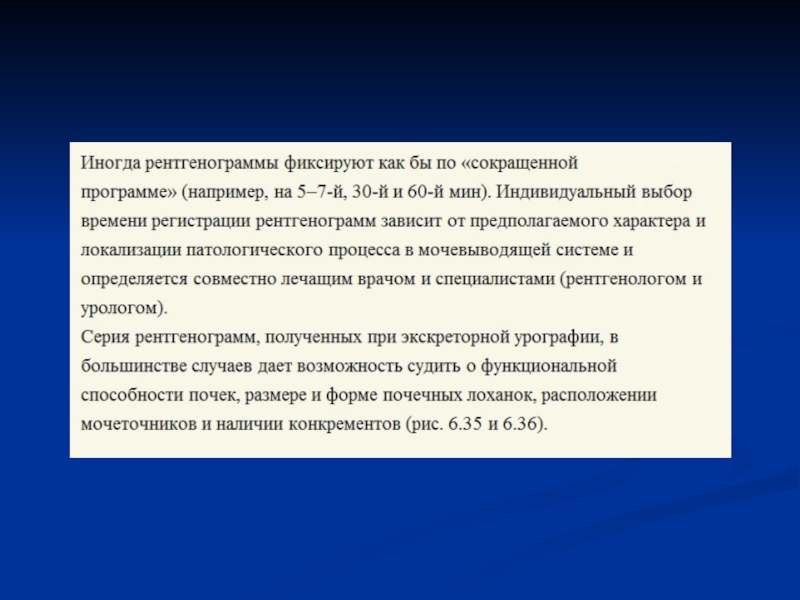 Иногда рентгенограммы фиксируют как бы по «сокращенной программе» (например, на 5–7-й, 30-й и 60-й мин). Индивидуальный выбор времени регистрации рентгенограмм зависит от предполагаемого характера и локализации патологического процесса в мочевыводящей системе и определяется совместно лечащим врачом и специалистами (рентгенологом и урологом).
Серия рентгенограмм, полученных при экскреторной урографии, в большинстве случаев дает возможность судить о функциональной способности почек, размере и форме почечных лоханок, расположении мочеточников и наличии конкрементов (рис. 6.35 и 6.36).